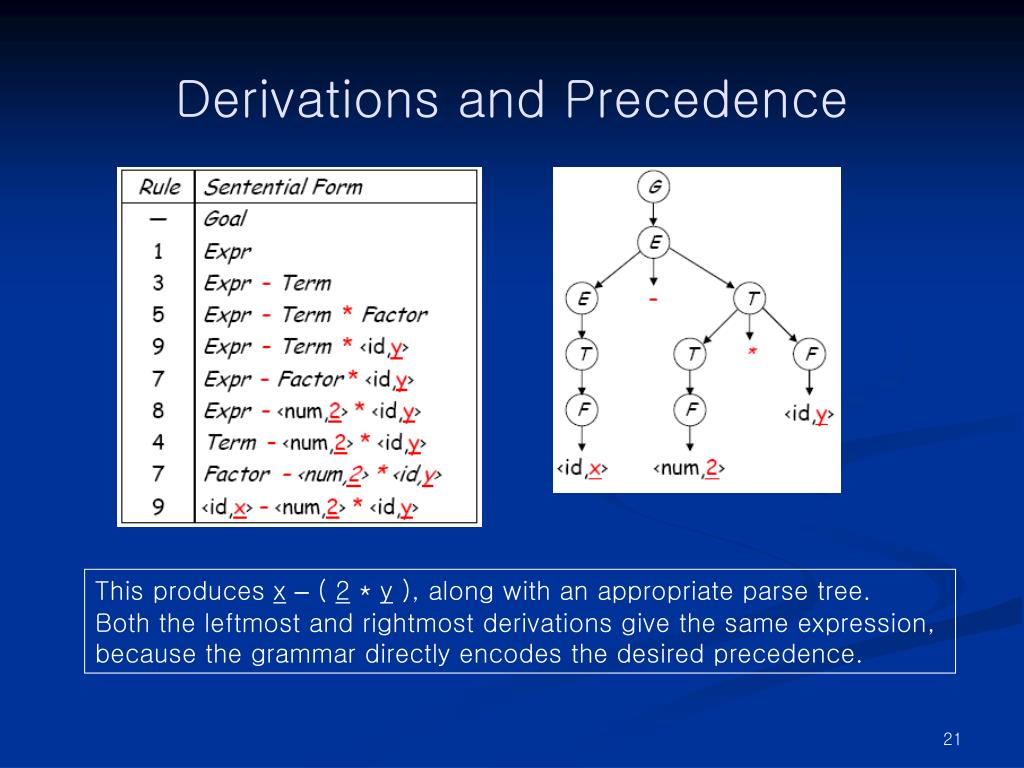 Derivations and Precedence

| Rule | Sentential Form |
|---|---|
| — | Goal |
| 1 | Expr |
| 3 | Expr - Term |
| 5 | Expr - Term * Factor |
| 9 | Expr - Term * <id,y> |
| 7 | Expr - Factor * <id,y> |
| 8 | Expr - <num,2> * <id,y> |
| 4 | Term - <num,2> * <id,y> |
| 7 | Factor - <num,2> * <id,y> |
| 9 | <id,x> - <num,2> * <id,y> |

G
E
E - T
T T * F
F F <id,y>
<id,x> <num,2>

This produces x – ( 2 * y ), along with an appropriate parse tree. Both the leftmost and rightmost derivations give the same expression, because the grammar directly encodes the desired precedence.

21